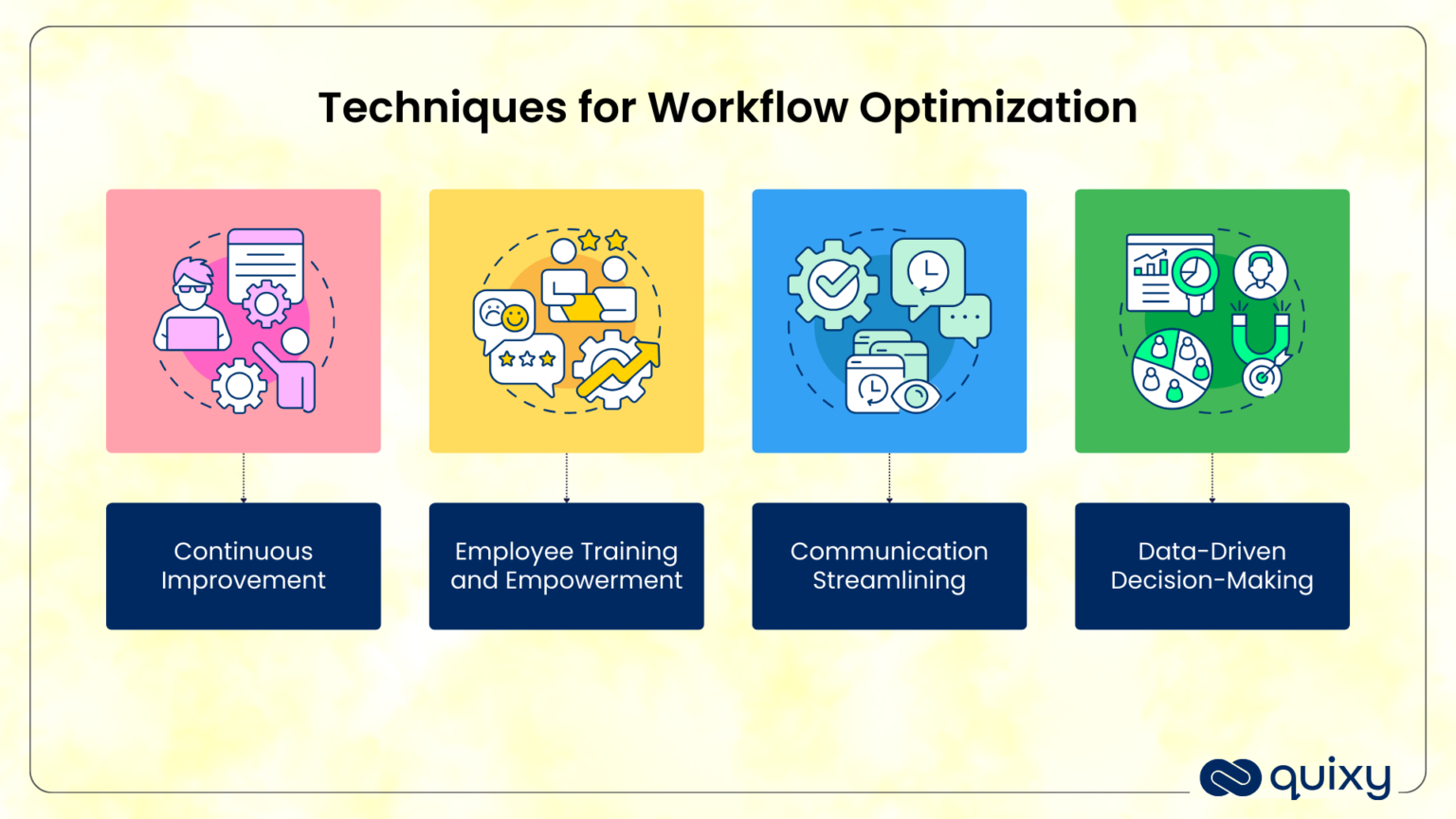 Techniques for Workflow Optimization

Continuous Improvement

Employee Training and Empowerment

Communication Streamlining

Data-Driven Decision-Making

quixy